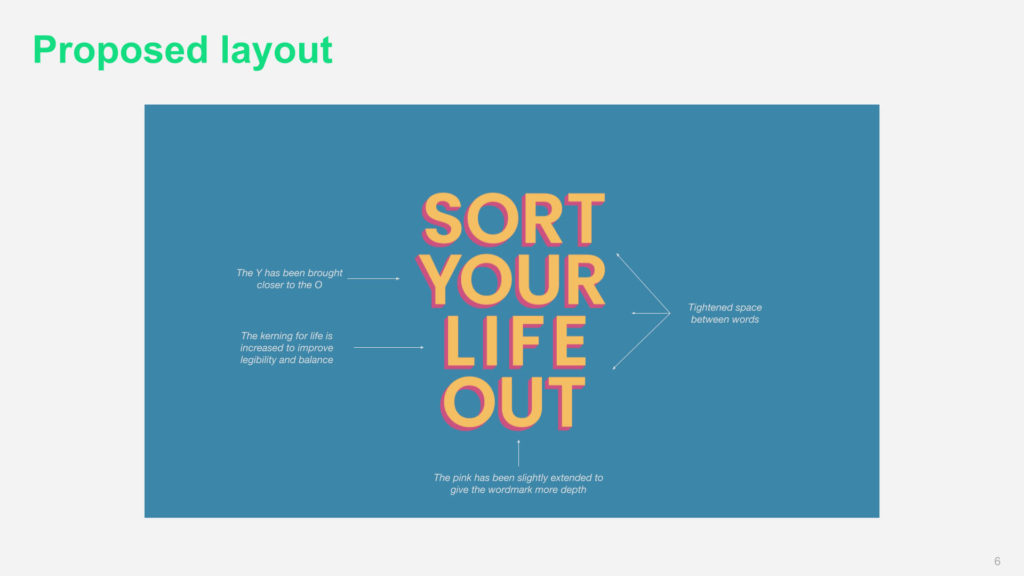 Proposed layout

SORT
YOUR
LIFE
OUT

The Y has been brought closer to the O

The kerning for life is increased to improve legibility and balance

Tightened space between words

The pink has been slightly extended to give the wordmark more depth

6